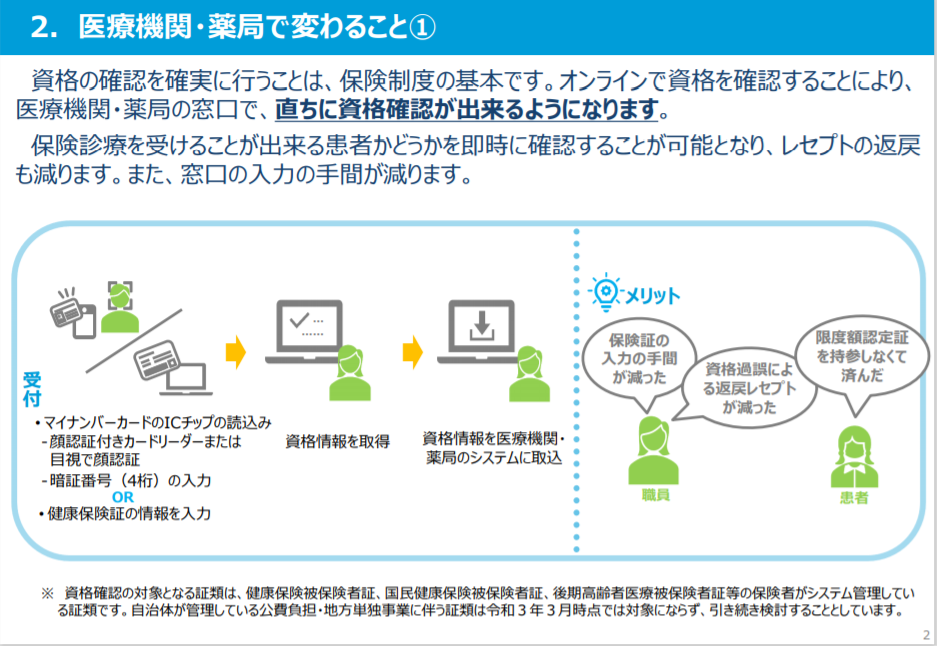 2. 医療機関・薬局で変わること①

資格の確認を確実に行うことは、保険制度の基本です。オンラインで資格を確認することにより、医療機関・薬局の窓口で、直ちに資格確認が出来るようになります。

保険診療を受けることが出来る患者かどうかを即時に確認することが可能となり、レセプトの返戻も減ります。また、窓口の入力の手間が減ります。

受付

・マイナンバーカードのICチップの読込み
-顔認証付きカードリーダーまたは目視で顔認証
-暗証番号（4桁）の入力
OR
・健康保険証の情報を入力

資格情報を取得

資格情報を医療機関・薬局のシステムに取込

メリット

保険証の入力の手間が減った

資格過誤による返戻レセプトが減った

限度額認定証を持参しなくて済んだ

職員

患者

※ 資格確認の対象となる証類は、健康保険被保険者証、国民健康保険被保険者証、後期高齢者医療被保険者証等の保険者がシステム管理している証類です。自治体が管理している公費負担・地方単独事業に伴う証類は令和３年３月時点では対象にならず、引き続き検討することとしています。

2